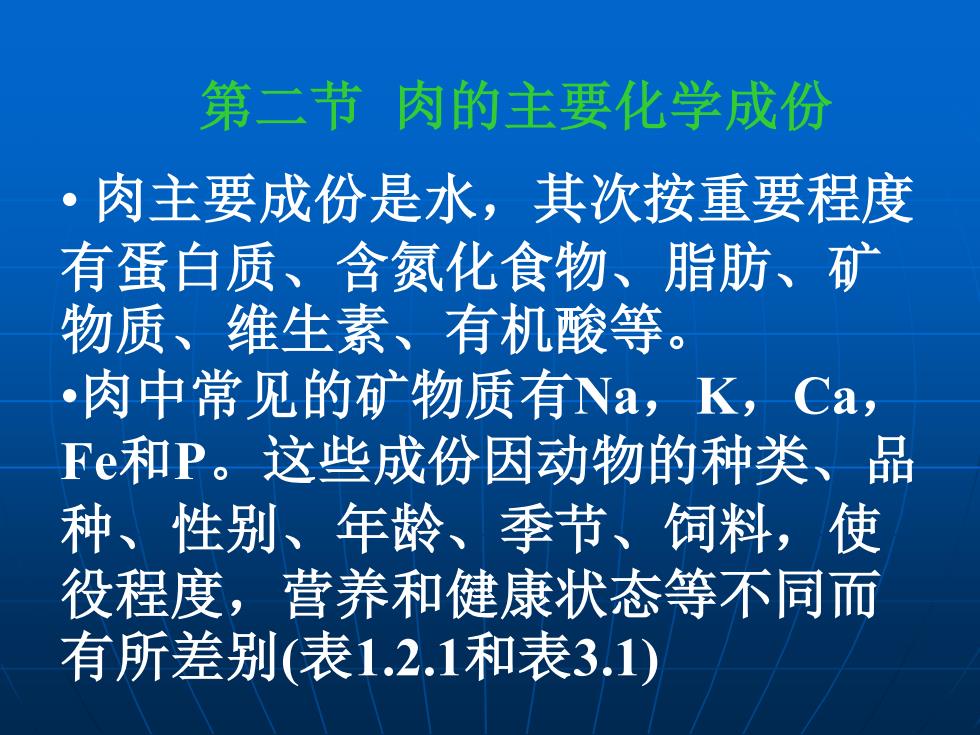 第二节 肉的主要化学成份

• 肉主要成份是水，其次按重要程度有蛋白质、含氮化食物、脂肪、矿物质、维生素、有机酸等。

•肉中常见的矿物质有Na，K，Ca，Fe和P。这些成份因动物的种类、品种、性别、年龄、季节、饲料，使役程度，营养和健康状态等不同而有所差别(表1.2.1和表3.1)